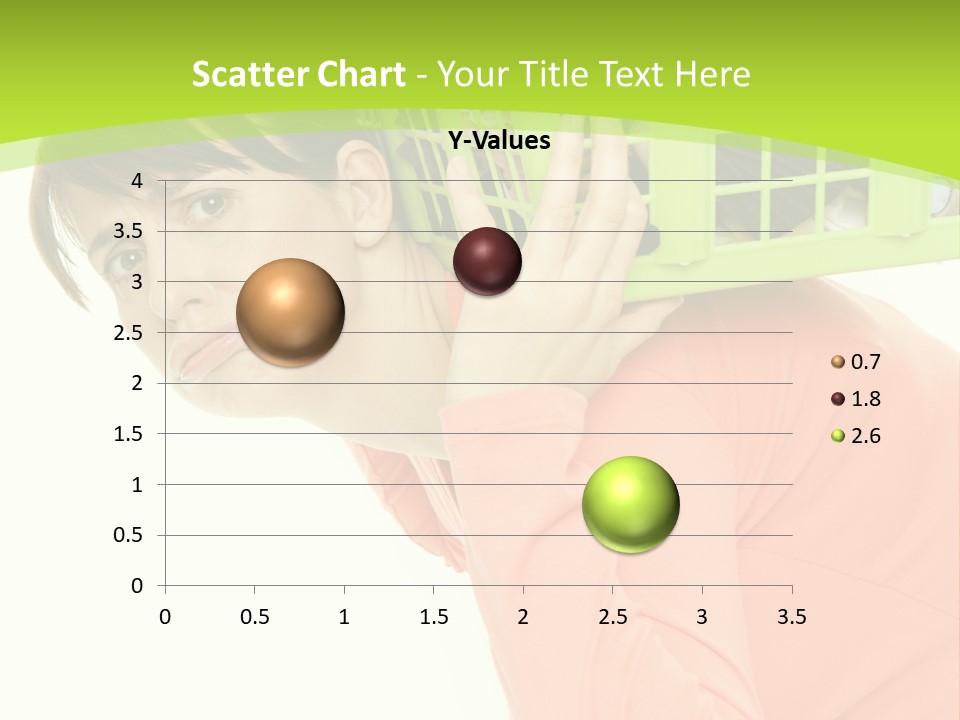 Scatter Chart - Your Title Text Here

Y-Values

4
3.5
3
2.5
2
1.5
1
0.5
0

0 0.5 1 1.5 2 2.5 3 3.5

0.7
1.8
2.6